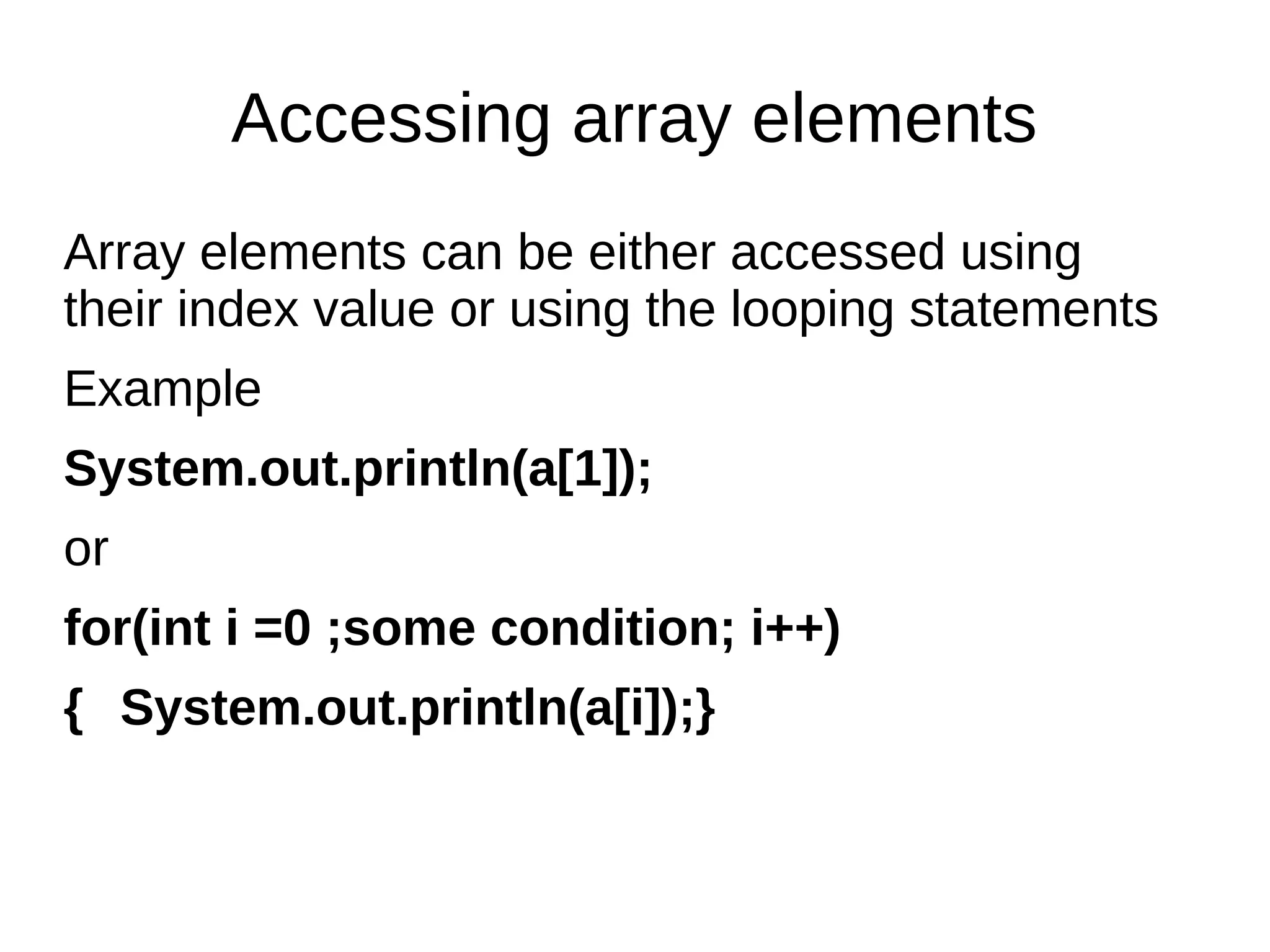 Accessing array elements

Array elements can be either accessed using their index value or using the looping statements

Example

System.out.println(a[1]);

or

for(int i =0 ;some condition; i++)

{ System.out.println(a[i]);}